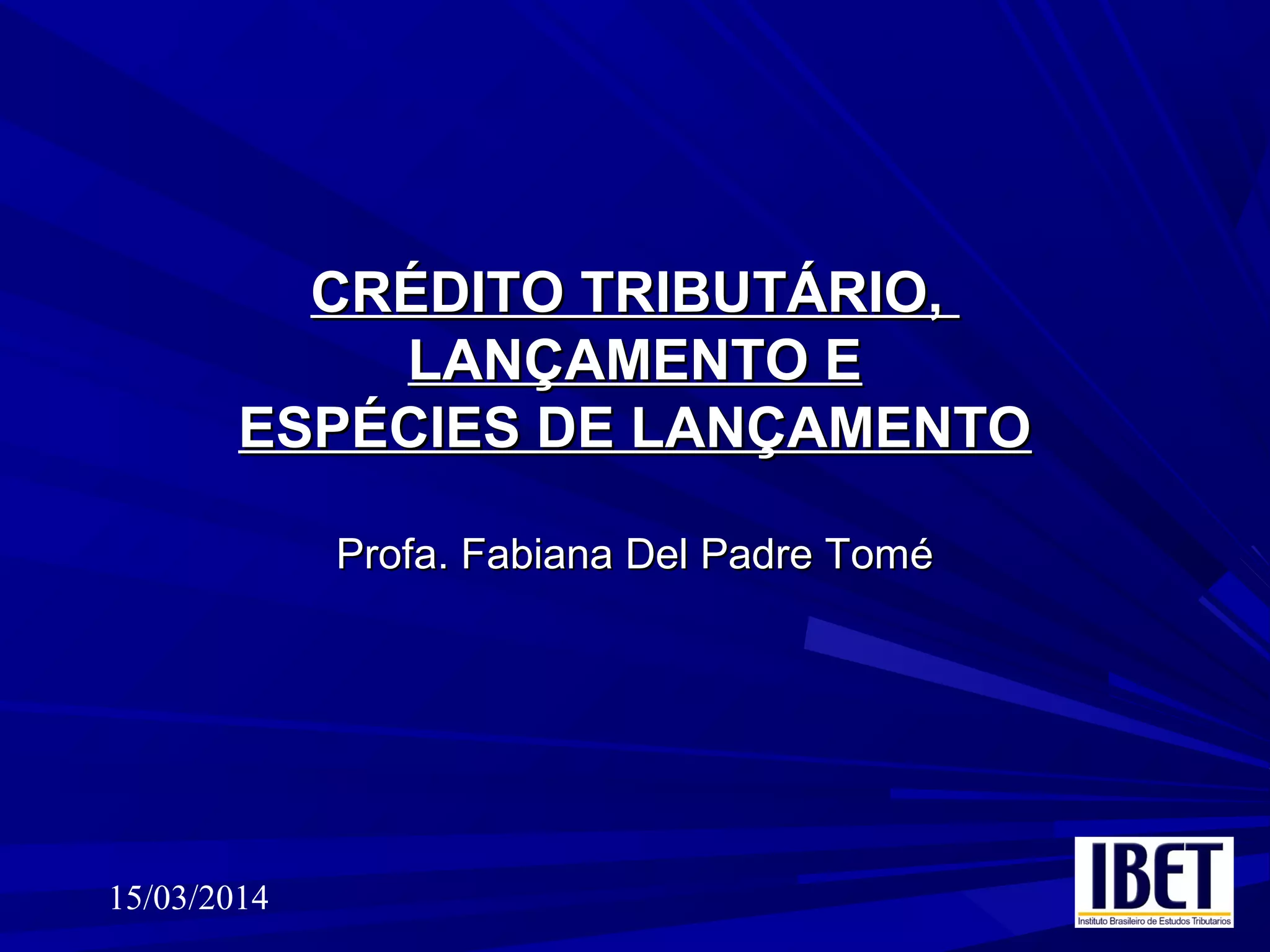 CRÉDITO TRIBUTÁRIO, LANÇAMENTO E ESPÉCIES DE LANÇAMENTO

Profa. Fabiana Del Padre Tomé

15/03/2014

IBET
Instituto Brasileiro de Estudos Tributarios